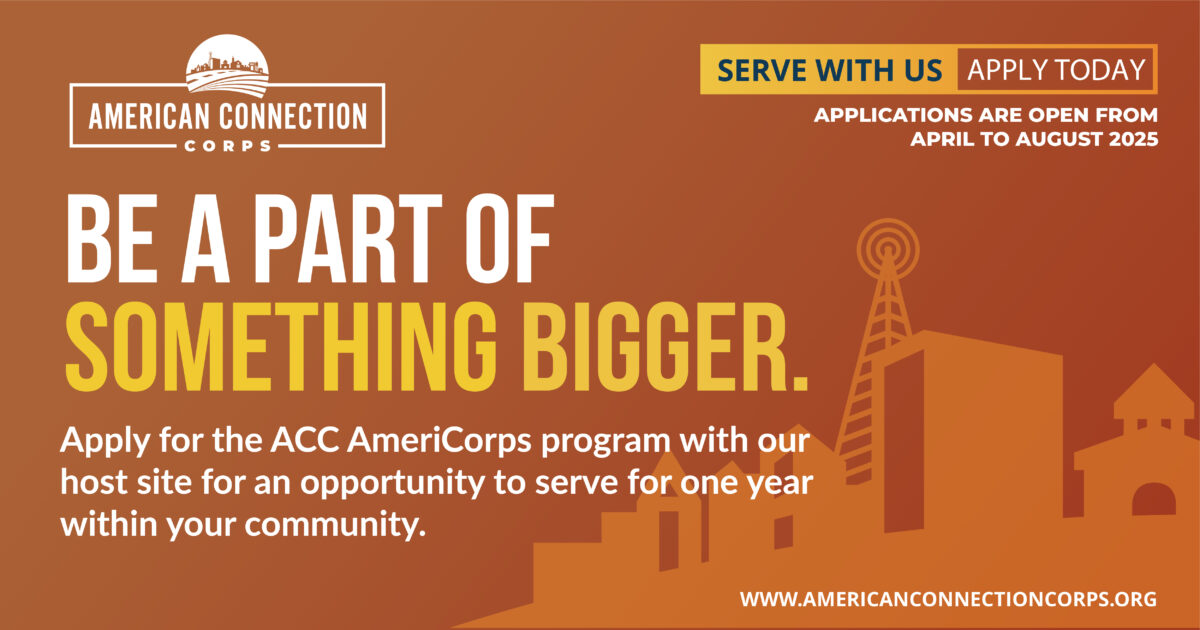 AMERICAN CONNECTION
CORPS

SERVE WITH US APPLY TODAY

APPLICATIONS ARE OPEN FROM APRIL TO AUGUST 2025

BE A PART OF
SOMETHING BIGGER.

Apply for the ACC AmeriCorps program with our host site for an opportunity to serve for one year within your community.

WWW.AMERICANCONNECTIONCORPS.ORG